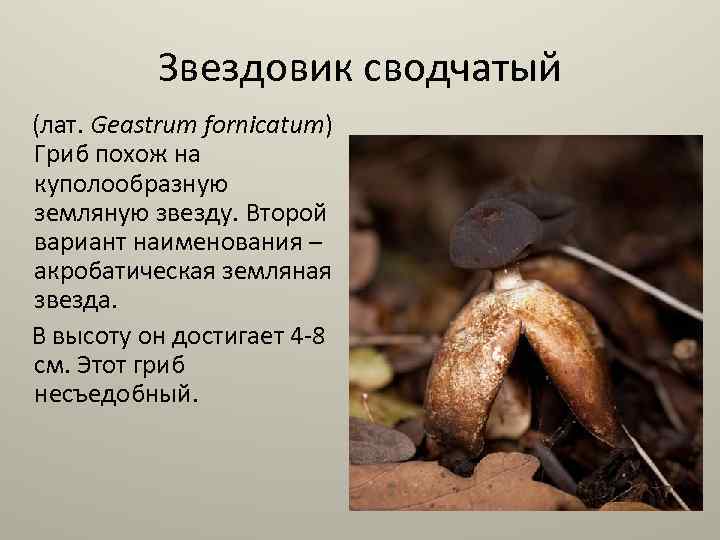 Звездовик сводчатый

(лат. Geastrum fornicatum) Гриб похож на куполообразную земляную звезду. Второй вариант наименования – акробатическая земляная звезда.

В высоту он достигает 4-8 см. Этот гриб несъедобный.